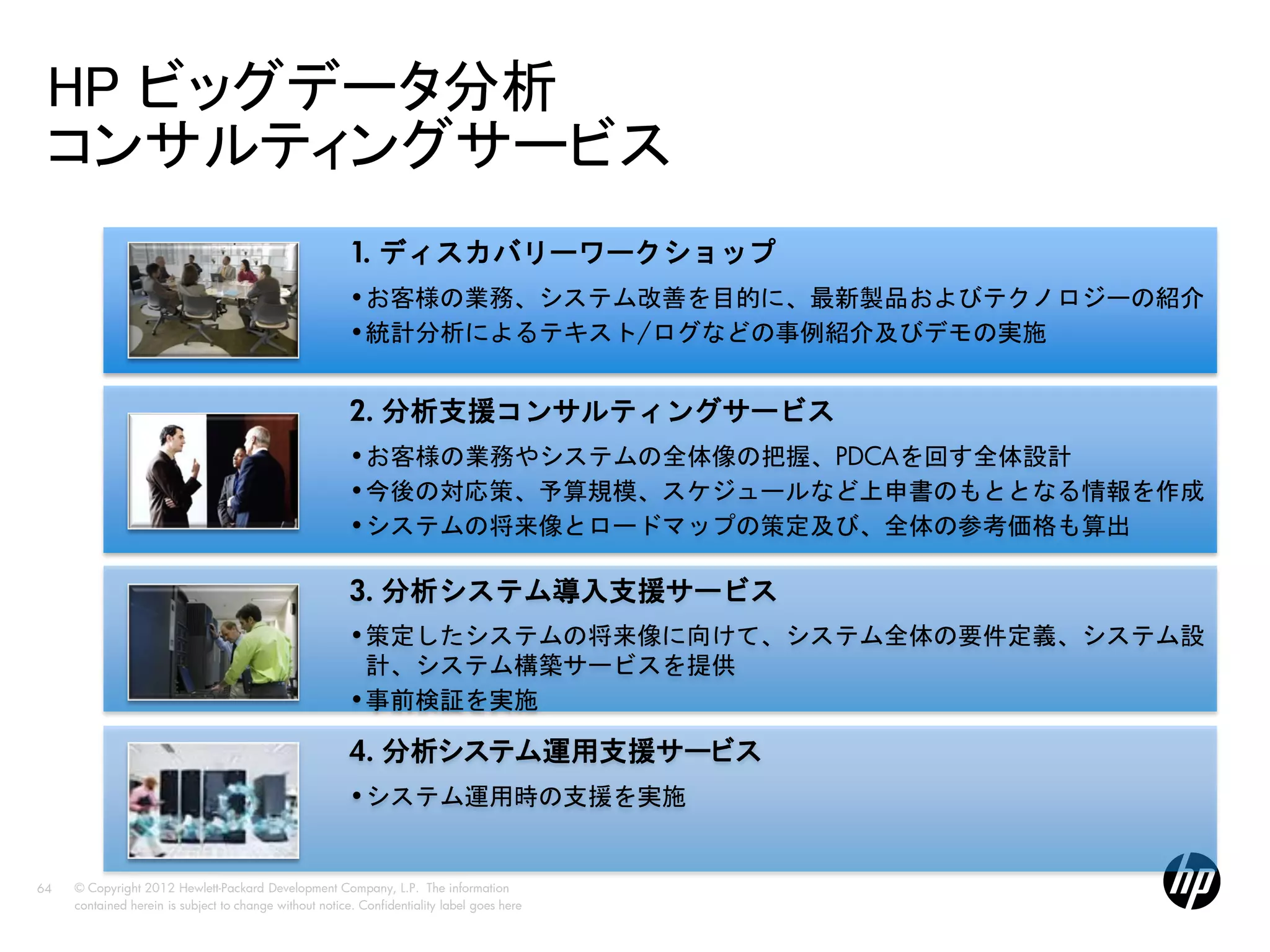 HP ビッグデータ分析
コンサルティングサービス

1. ディスカバリーワークショップ

• お客様の業務、システム改善を目的に、最新製品およびテクノロジーの紹介
• 統計分析によるテキスト/ログなどの事例紹介及びデモの実施

2. 分析支援コンサルティングサービス

• お客様の業務やシステムの全体像の把握、PDCAを回す全体設計
• 今後の対応策、予算規模、スケジュールなど上申書のもととなる情報を作成
• システムの将来像とロードマップの策定及び、全体の参考価格も算出

3. 分析システム導入支援サービス

• 策定したシステムの将来像に向けて、システム全体の要件定義、システム設計、システム構築サービスを提供
• 事前検証を実施

4. 分析システム運用支援サービス

• システム運用時の支援を実施

64 © Copyright 2012 Hewlett-Packard Development Company, L.P. The information contained herein is subject to change without notice. Confidentiality label goes here

hp